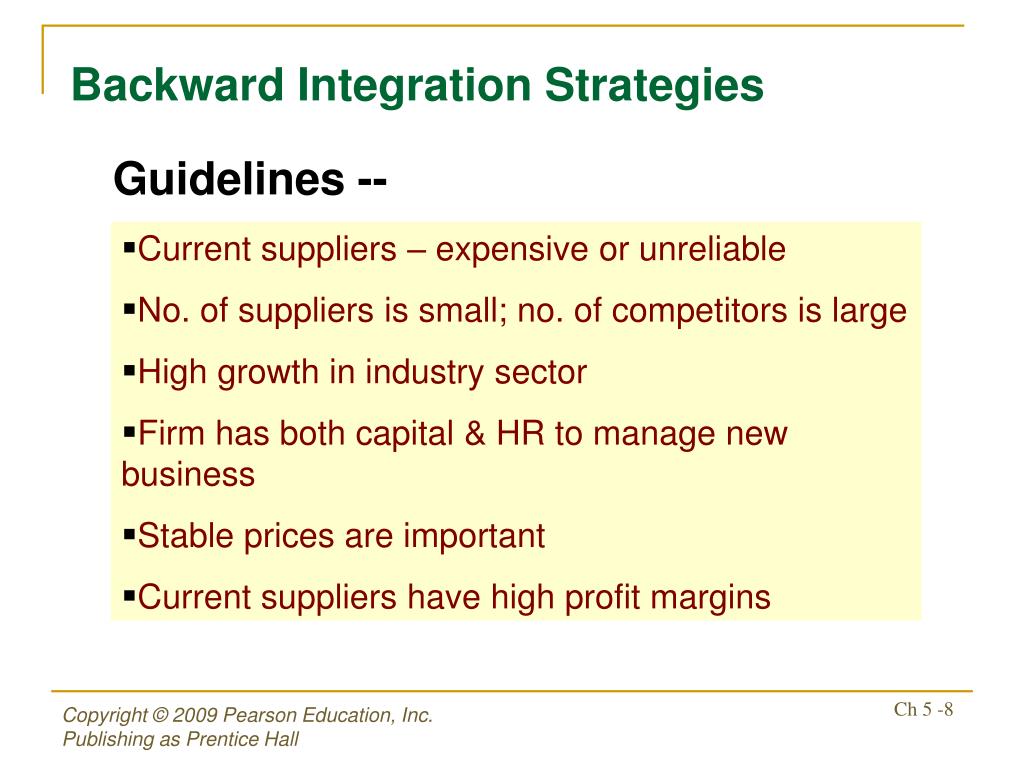 Backward Integration Strategies

Guidelines --

▪Current suppliers – expensive or unreliable

▪No. of suppliers is small; no. of competitors is large

▪High growth in industry sector

▪Firm has both capital & HR to manage new business

▪Stable prices are important

▪Current suppliers have high profit margins

Copyright © 2009 Pearson Education, Inc.
Publishing as Prentice Hall

Ch 5 -8